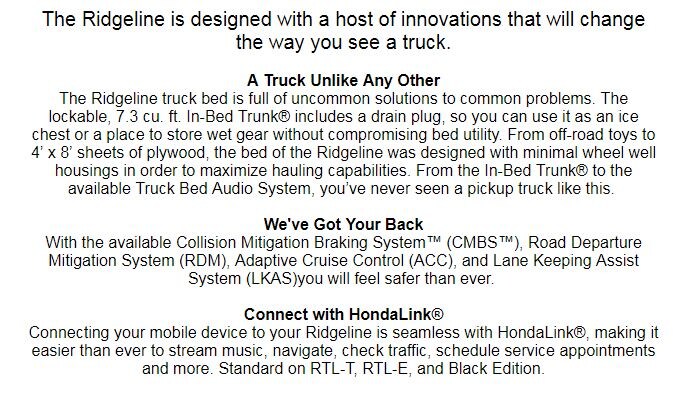 The Ridgeline is designed with a host of innovations that will change the way you see a truck.

A Truck Unlike Any Other
The Ridgeline truck bed is full of uncommon solutions to common problems. The lockable, 7.3 cu. ft. In-Bed Trunk® includes a drain plug, so you can use it as an ice chest or a place to store wet gear without compromising bed utility. From off-road toys to 4' x 8' sheets of plywood, the bed of the Ridgeline was designed with minimal wheel well housings in order to maximize hauling capabilities. From the In-Bed Trunk® to the available Truck Bed Audio System, you've never seen a pickup truck like this.

We've Got Your Back
With the available Collision Mitigation Braking System™ (CMBS™), Road Departure Mitigation System (RDM), Adaptive Cruise Control (ACC), and Lane Keeping Assist System (LKAS)you will feel safer than ever.

Connect with HondaLink®
Connecting your mobile device to your Ridgeline is seamless with HondaLink®, making it easier than ever to stream music, navigate, check traffic, schedule service appointments and more. Standard on RTL-T, RTL-E, and Black Edition.